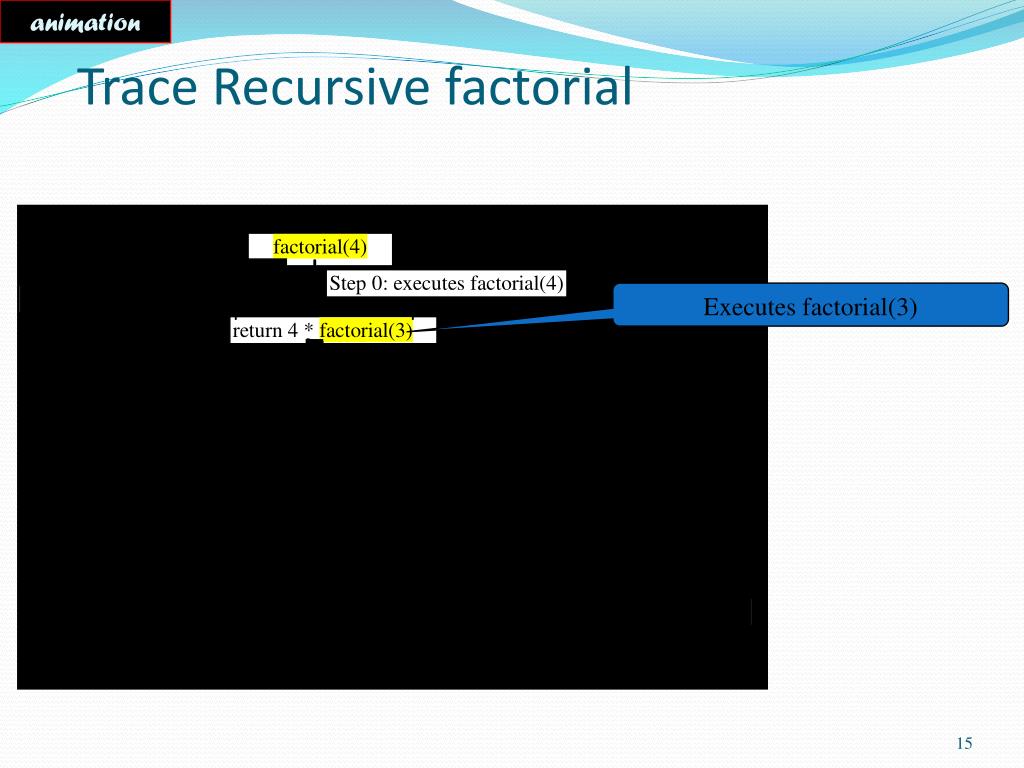 animation

Trace Recursive factorial

factorial(4)

Step 0: executes factorial(4)

return 4 * factorial(3)

Executes factorial(3)

15